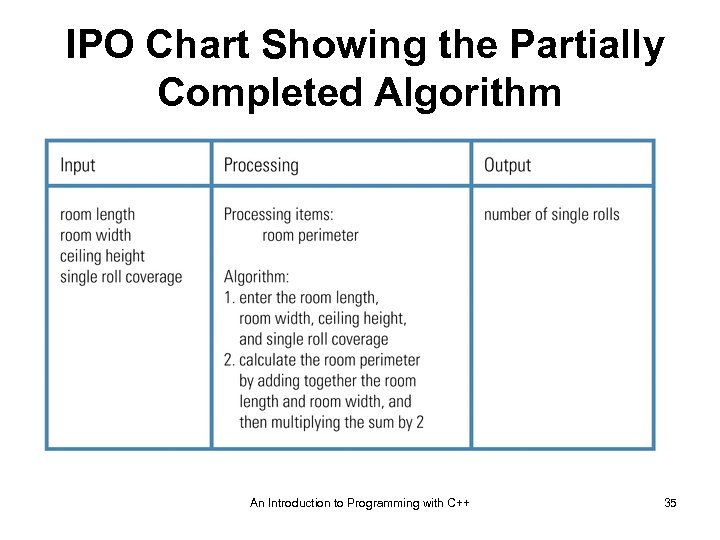 IPO Chart Showing the Partially Completed Algorithm

| Input | Processing | Output |
|---|---|---|
| room length<br>room width<br>ceiling height<br>single roll coverage | Processing items:<br>room perimeter<br><br>Algorithm:<br>1. enter the room length, room width, ceiling height, and single roll coverage<br>2. calculate the room perimeter by adding together the room length and room width, and then multiplying the sum by 2 | number of single rolls |

An Introduction to Programming with C++

35